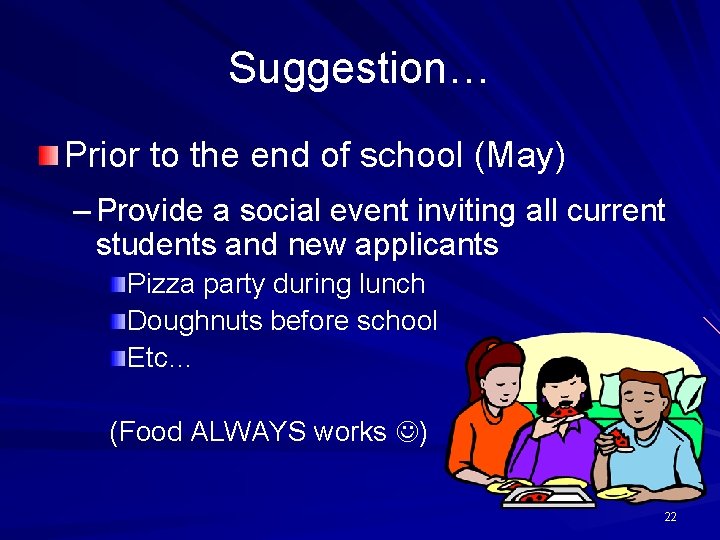 Suggestion…

Prior to the end of school (May)

– Provide a social event inviting all current students and new applicants

Pizza party during lunch

Doughnuts before school

Etc…

(Food ALWAYS works ☺)

22